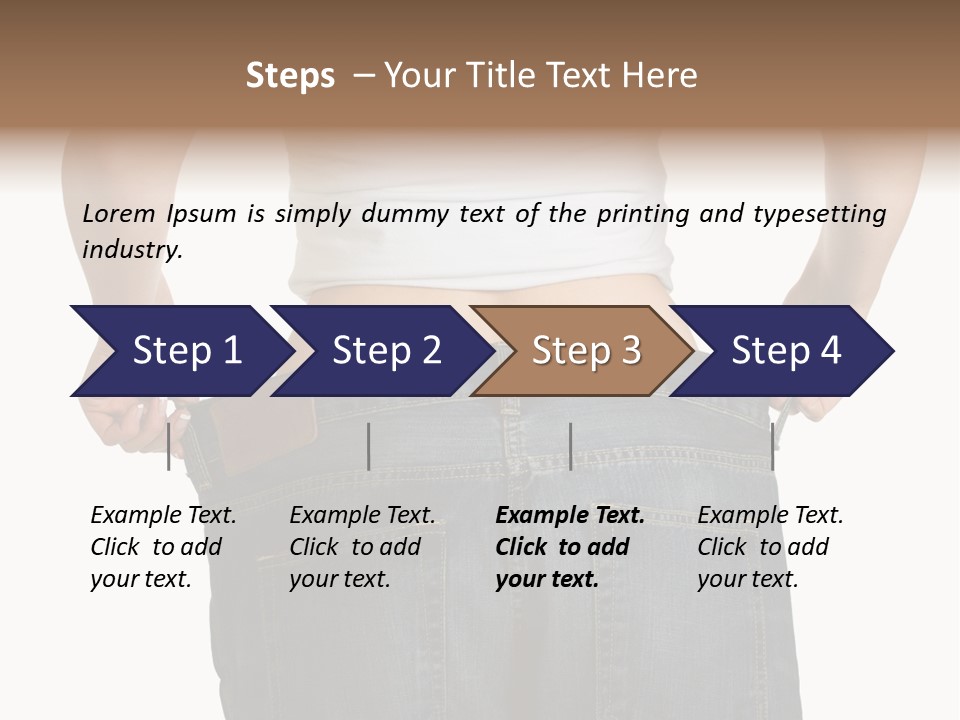 Steps – Your Title Text Here

Lorem Ipsum is simply dummy text of the printing and typesetting industry.

Step 1

Step 2

Step 3

Step 4

Example Text. Click to add your text.

Example Text. Click to add your text.

Example Text. Click to add your text.

Example Text. Click to add your text.